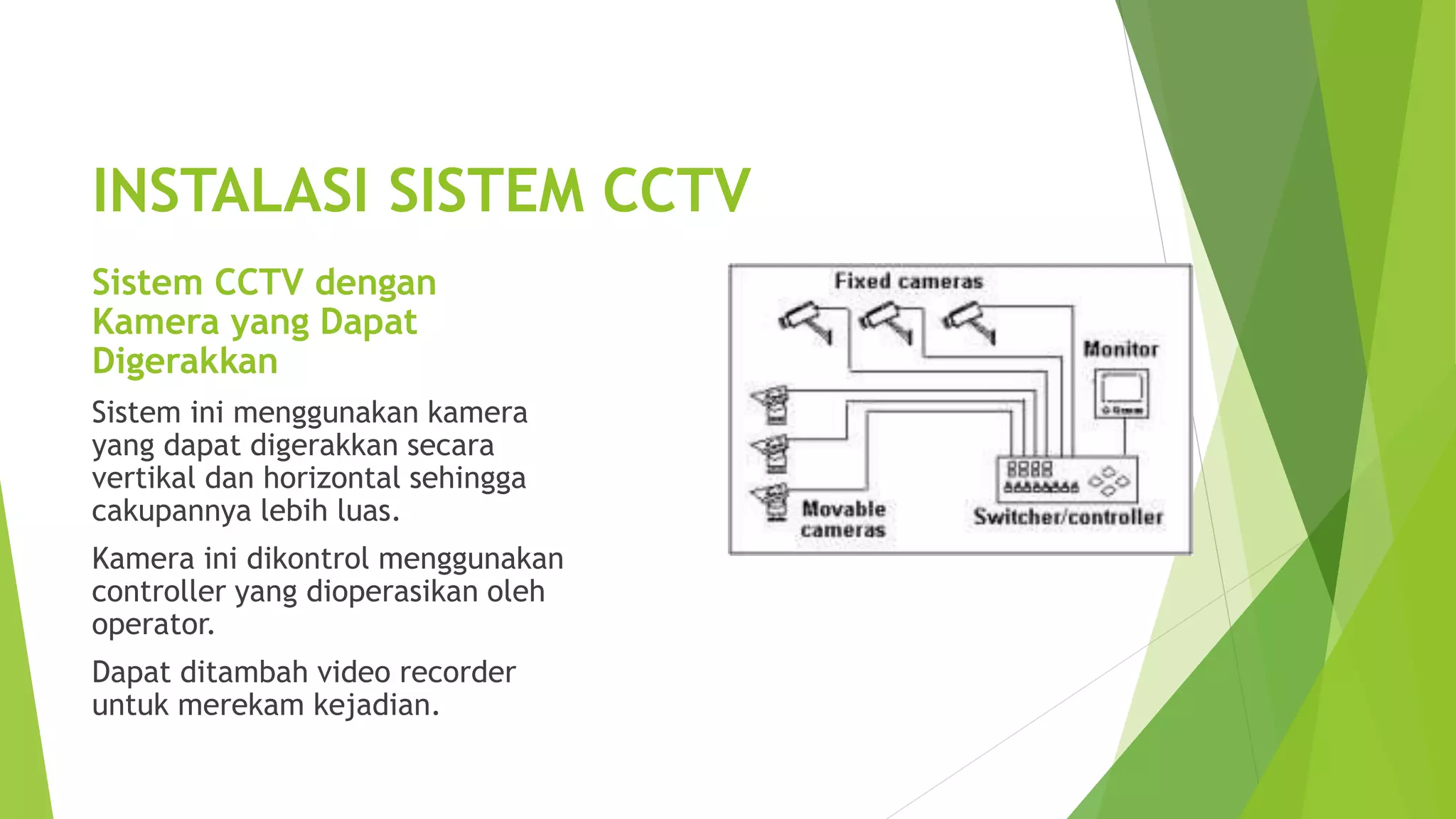 INSTALASI SISTEM CCTV

Sistem CCTV dengan Kamera yang Dapat Digerakkan

Sistem ini menggunakan kamera yang dapat digerakkan secara vertikal dan horizontal sehingga cakupannya lebih luas.

Kamera ini dikontrol menggunakan controller yang dioperasikan oleh operator.

Dapat ditambah video recorder untuk merekam kejadian.

Fixed cameras

Monitor

Movable cameras

Switcher/controller